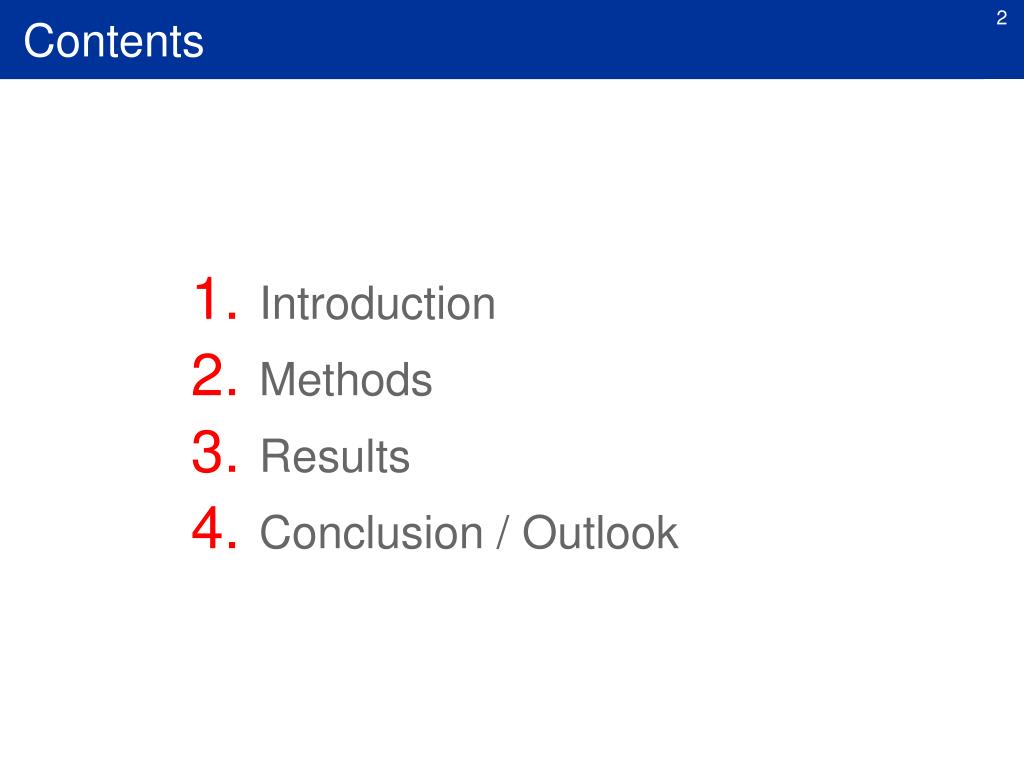 Contents

2

1. Introduction
2. Methods
3. Results
4. Conclusion / Outlook